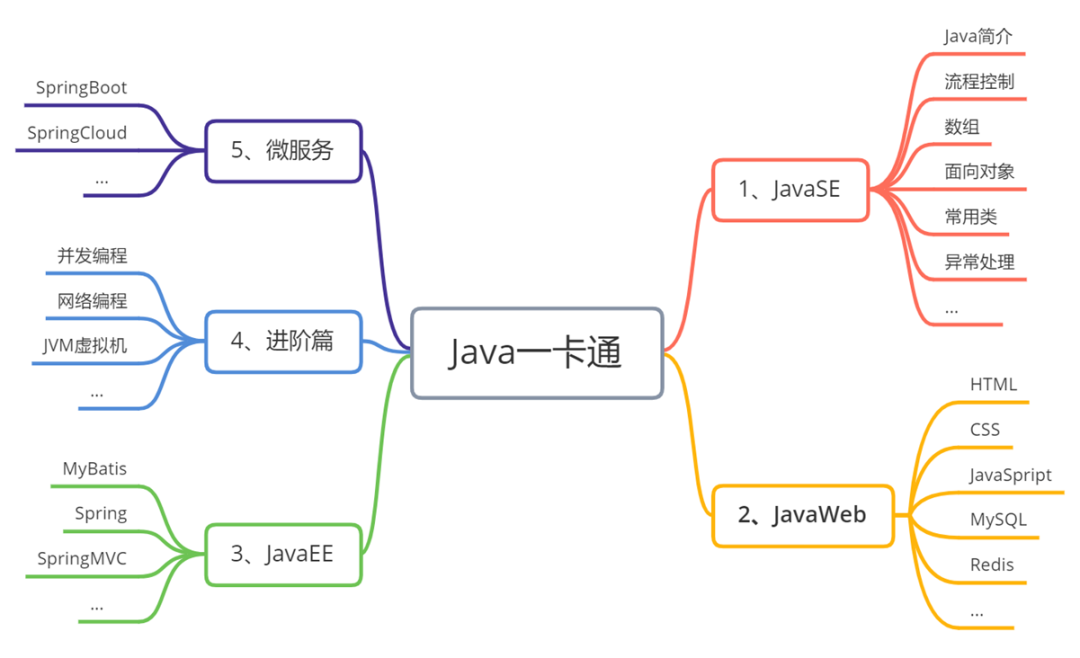 Java一卡通

1、JavaSE
Java简介
流程控制
数组
面向对象
常用类
异常处理
...

2、JavaWeb
HTML
CSS
JavaSpript
MySQL
Redis
...

3、JavaEE
MyBatis
Spring
SpringMVC
...

4、进阶篇
并发编程
网络编程
JVM虚拟机
...

5、微服务
SpringBoot
SpringCloud
...